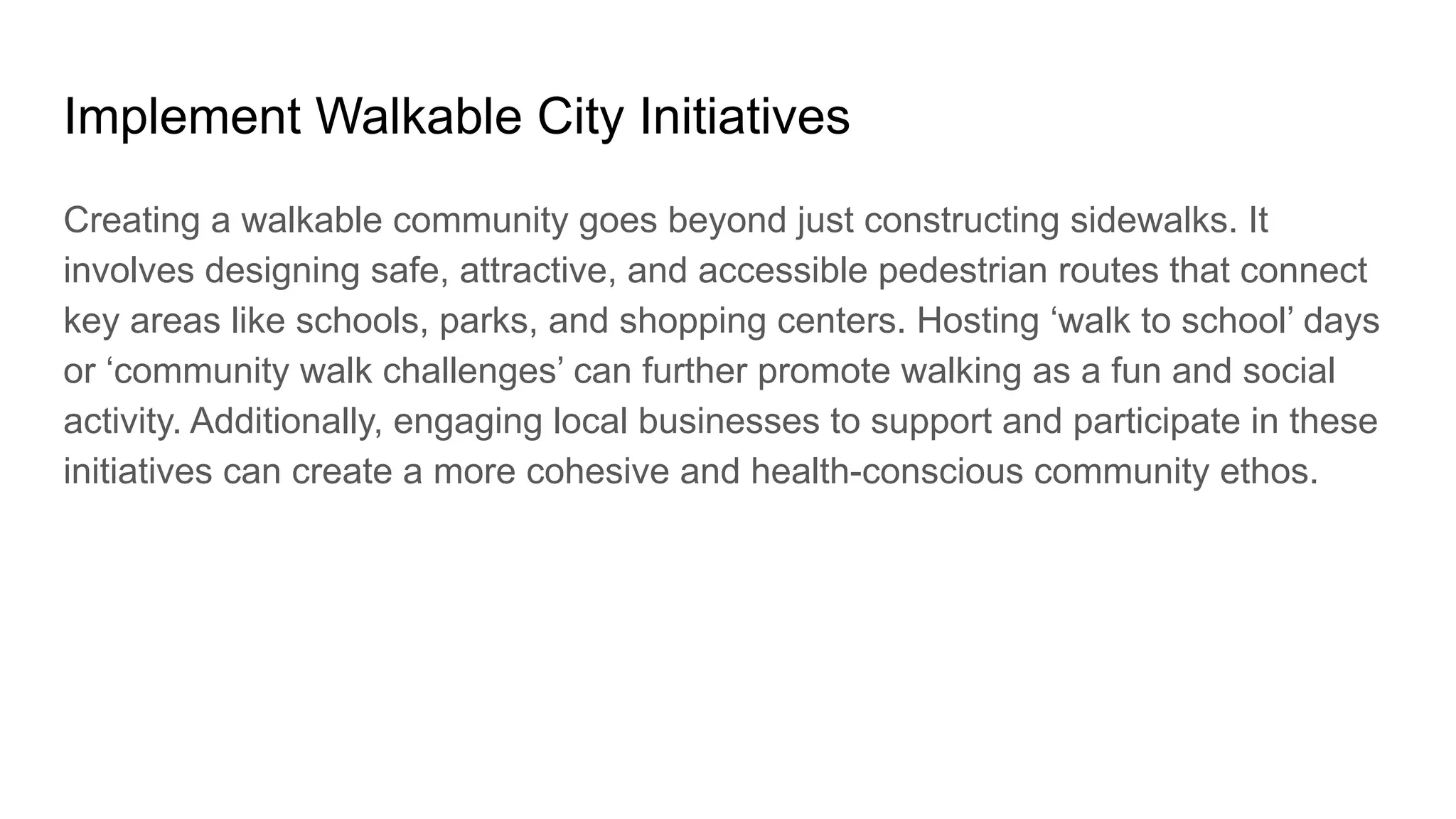 Implement Walkable City Initiatives

Creating a walkable community goes beyond just constructing sidewalks. It involves designing safe, attractive, and accessible pedestrian routes that connect key areas like schools, parks, and shopping centers. Hosting ‘walk to school’ days or ‘community walk challenges’ can further promote walking as a fun and social activity. Additionally, engaging local businesses to support and participate in these initiatives can create a more cohesive and health-conscious community ethos.